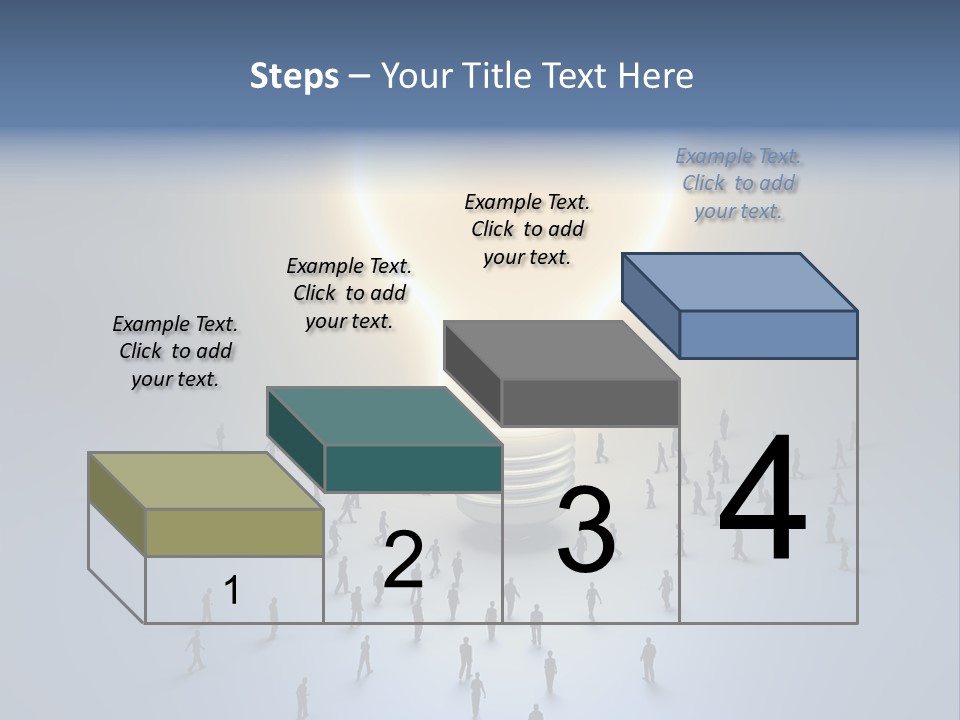 Steps – Your Title Text Here

Example Text. Click to add your text.

Example Text. Click to add your text.

Example Text. Click to add your text.

Example Text. Click to add your text.

1

2

3

4